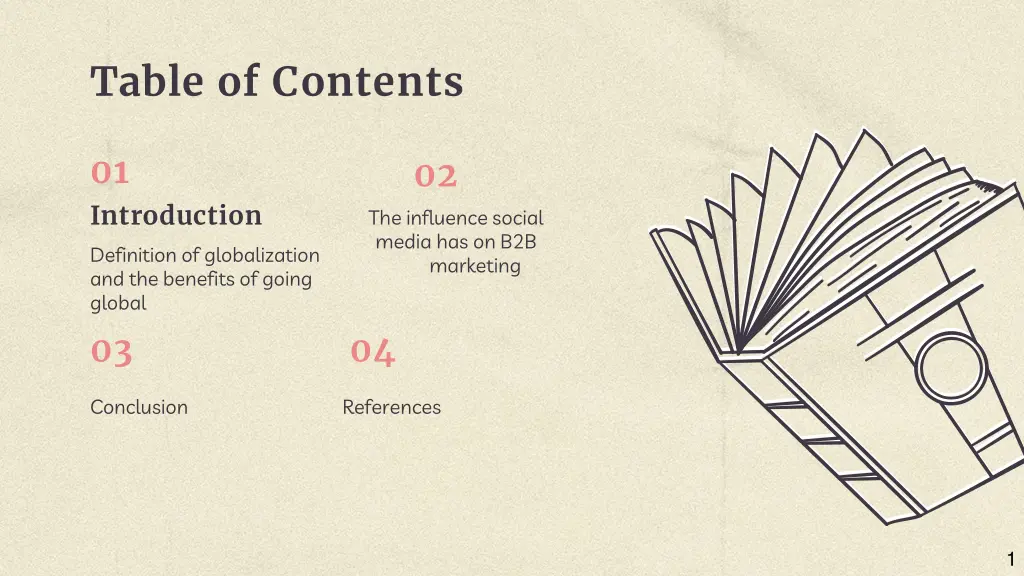 Table of Contents

01

Introduction

Definition of globalization and the benefits of going global

02

The influence social media has on B2B marketing

03

Conclusion

04

References

1